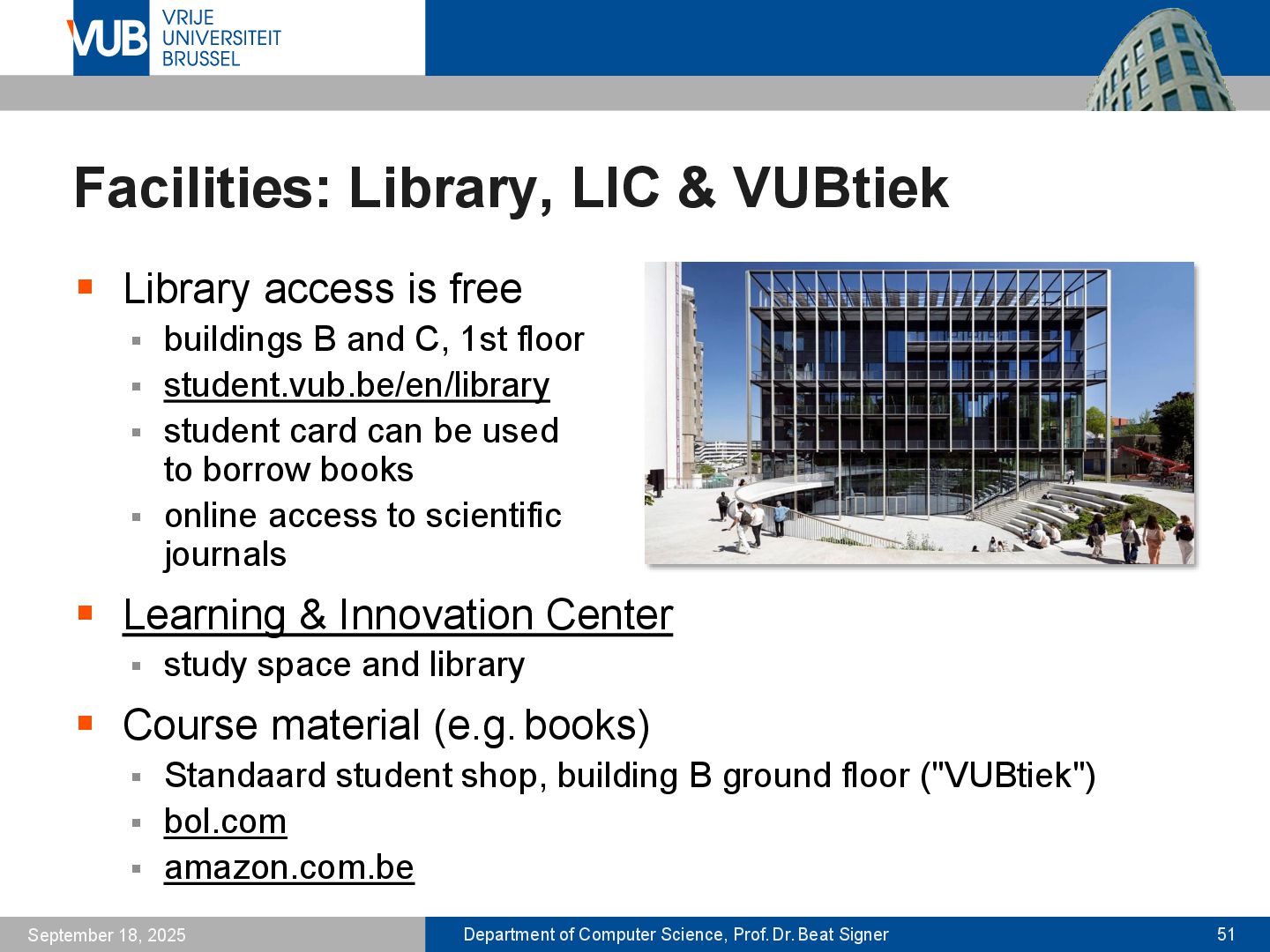 VUB VRIJE UNIVERSITEIT BRUSSEL

Facilities: Library, LIC & VUBtiek

- Library access is free
  - buildings B and C, 1st floor
  - student.vub.be/en/library
  - student card can be used to borrow books
  - online access to scientific journals
- Learning & Innovation Center
  - study space and library
- Course material (e.g. books)
  - Standaard student shop, building B ground floor ("VUBtiek")
  - bol.com
  - amazon.com.be

September 18, 2025

Department of Computer Science, Prof. Dr. Beat Signer

51